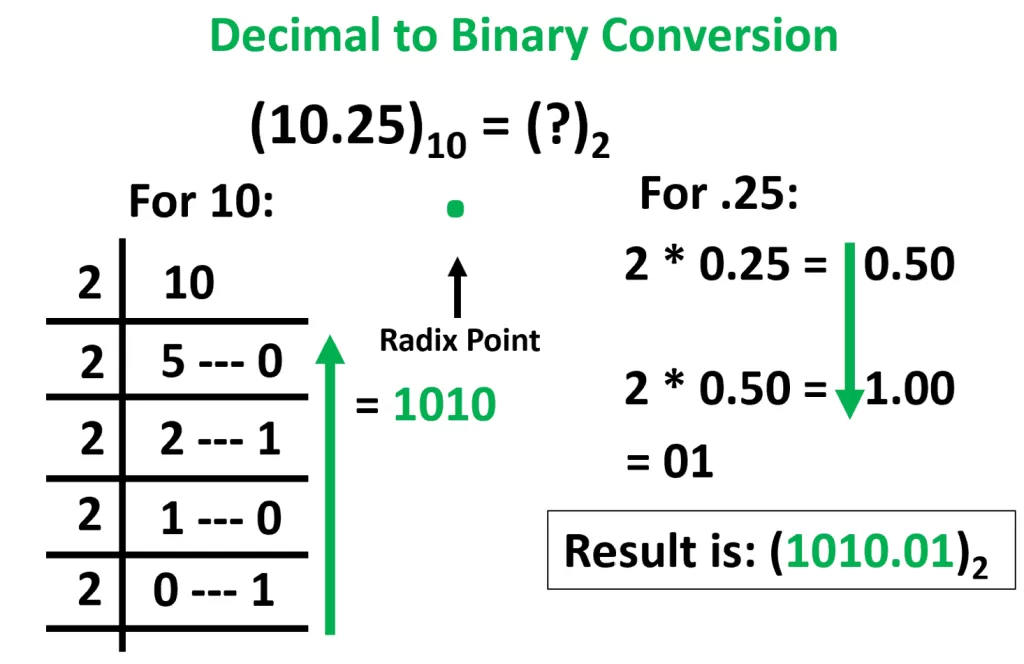 Decimal to Binary Conversion

$(10.25)_{10} = (?)_2$

For 10:

| 2 | 10 |
|---|---|
| 2 | 5 --- 0 |
| 2 | 2 --- 1 |
| 2 | 1 --- 0 |
| 2 | 0 --- 1 |

= 1010

.

Radix Point

For .25:

2 * 0.25 = 0.50

2 * 0.50 = 1.00

= 01

Result is: $(1010.01)_2$